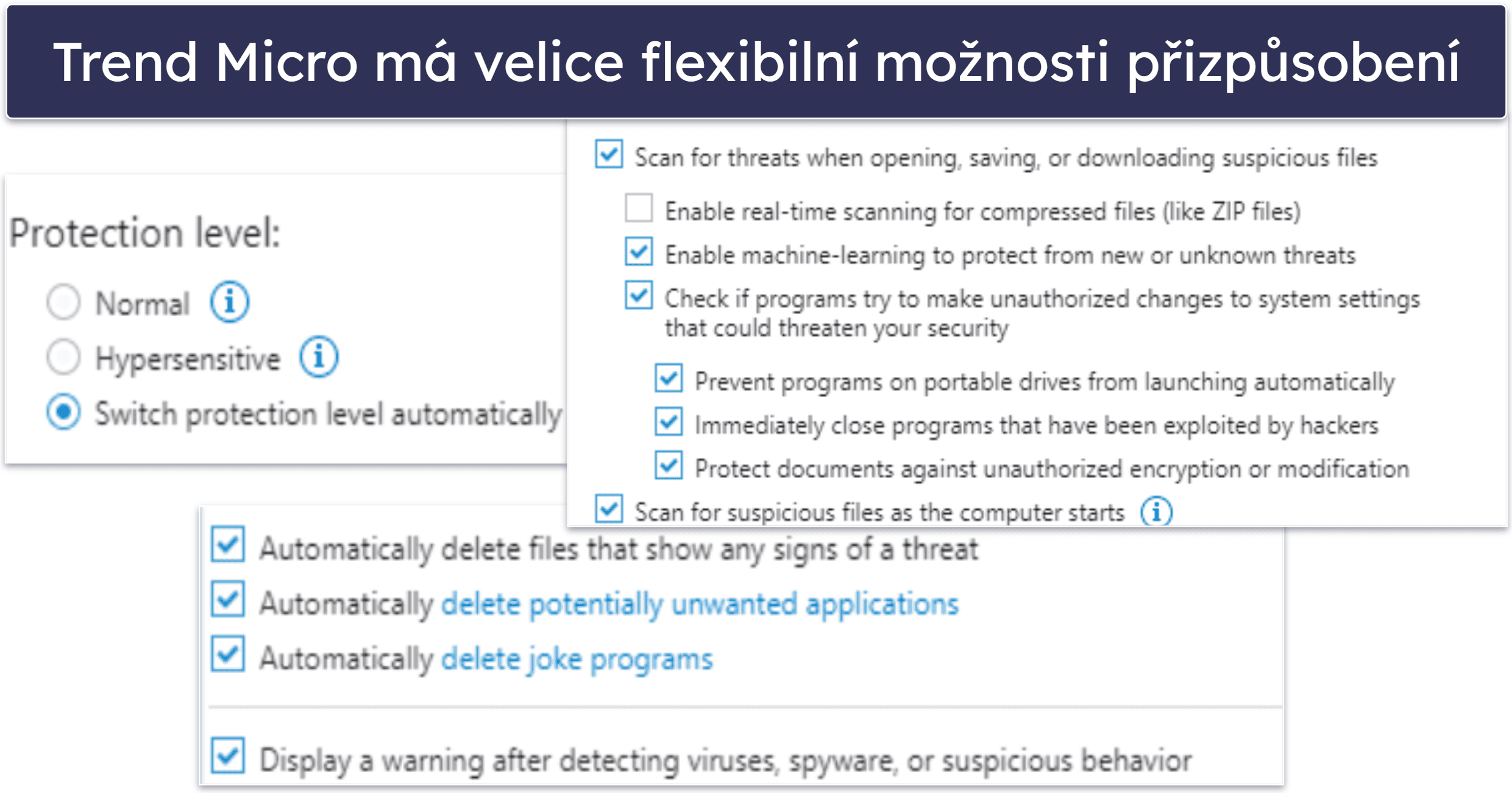 Trend Micro má velice flexibilní možnosti přizpůsobení

Protection level:

Normal

Hypersensitive

Switch protection level automatically

Scan for threats when opening, saving, or downloading suspicious files

Enable real-time scanning for compressed files (like ZIP files)

Enable machine-learning to protect from new or unknown threats

Check if programs try to make unauthorized changes to system settings that could threaten your security

Prevent programs on portable drives from launching automatically

Immediately close programs that have been exploited by hackers

Protect documents against unauthorized encryption or modification

Scan for suspicious files as the computer starts

Automatically delete files that show any signs of a threat

Automatically delete potentially unwanted applications

Automatically delete joke programs

Display a warning after detecting viruses, spyware, or suspicious behavior